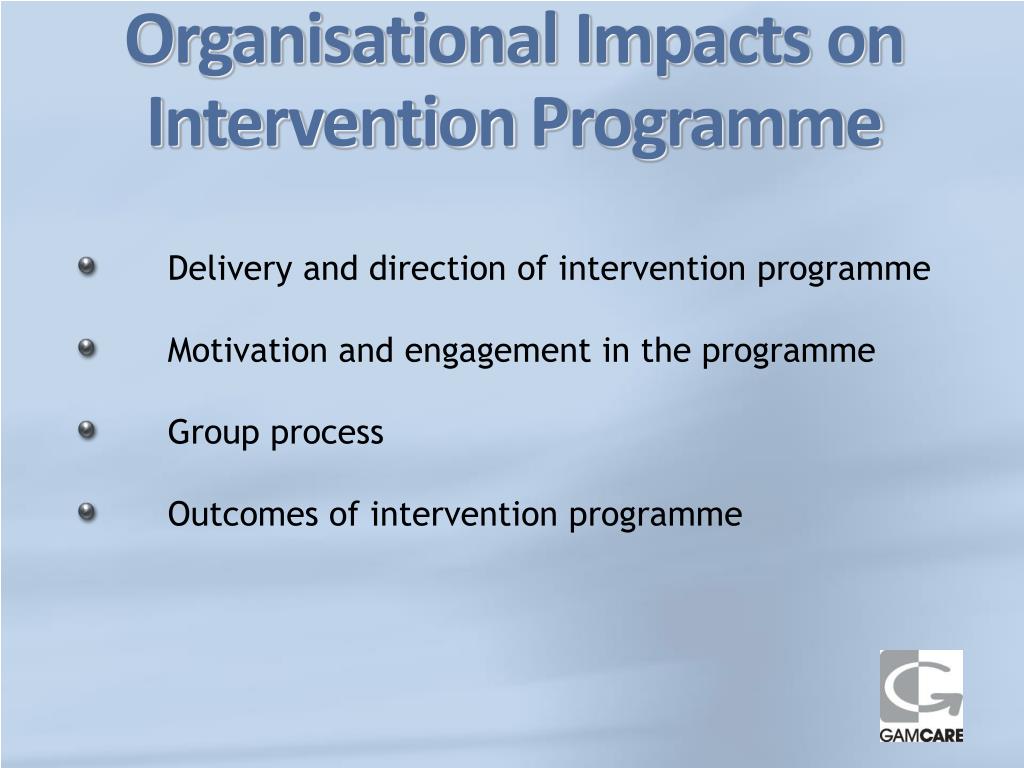 Organisational Impacts on Intervention Programme

Delivery and direction of intervention programme

Motivation and engagement in the programme

Group process

Outcomes of intervention programme

GAMCARE